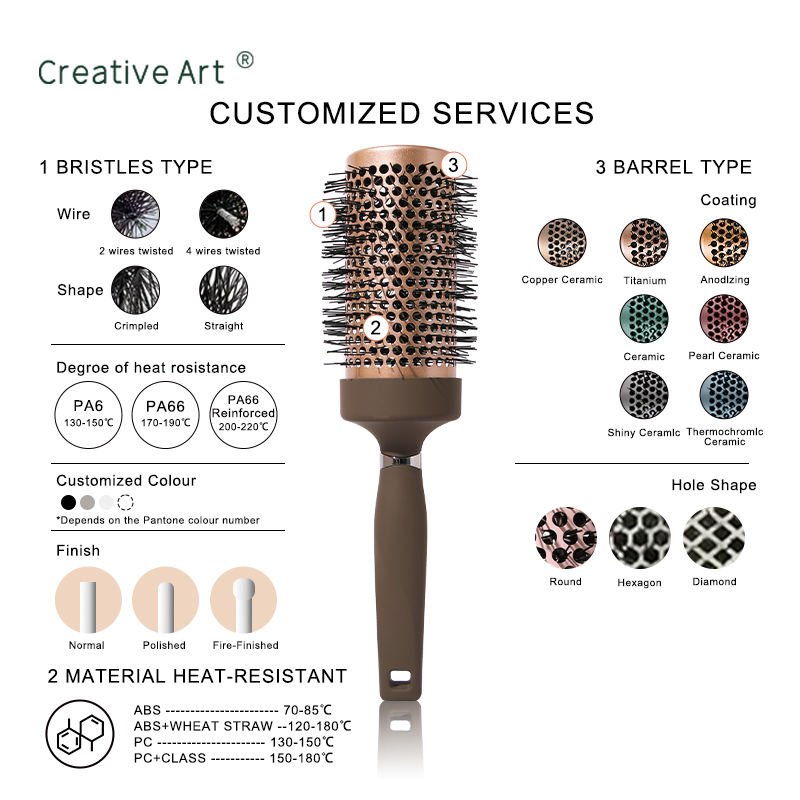 Creative Art ®

CUSTOMIZED SERVICES

1 BRISTLES TYPE

Wire

2 wires twisted 4 wires twisted

Shape

Crimpled Straight

Degroe of heat rosistance

PA6 130-150℃

PA66 170-190℃

PA66 Reinforced 200-220℃

Customized Colour

*Depends on the Pantone colour number

Finish

Normal Polished Fire-Finished

2 MATERIAL HEAT-RESISTANT

ABS ---------------------- 70-85℃
ABS+WHEAT STRAW --120-180℃
PC --------------------- 130-150℃
PC+CLASS ----------- 150-180℃

1

2

3

3 BARREL TYPE

Coating

Copper Ceramic Titanium Anodizing

Ceramic Pearl Ceramic

Shiny Ceramic Thermochromic Ceramic

Hole Shape

Round Hexagon Diamond